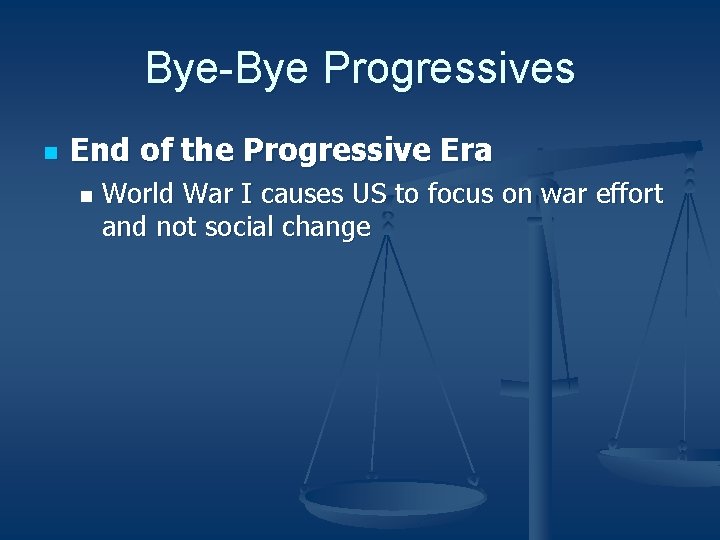 Bye-Bye Progressives

End of the Progressive Era

World War I causes US to focus on war effort and not social change